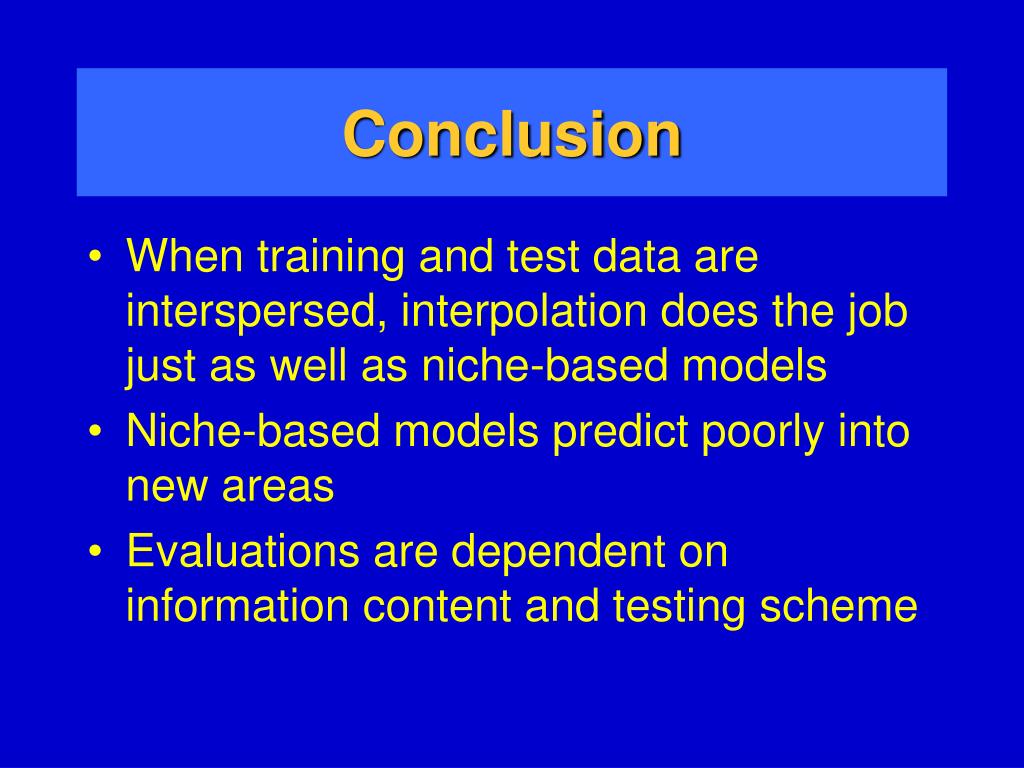 Conclusion

• When training and test data are interspersed, interpolation does the job just as well as niche-based models
• Niche-based models predict poorly into new areas
• Evaluations are dependent on information content and testing scheme